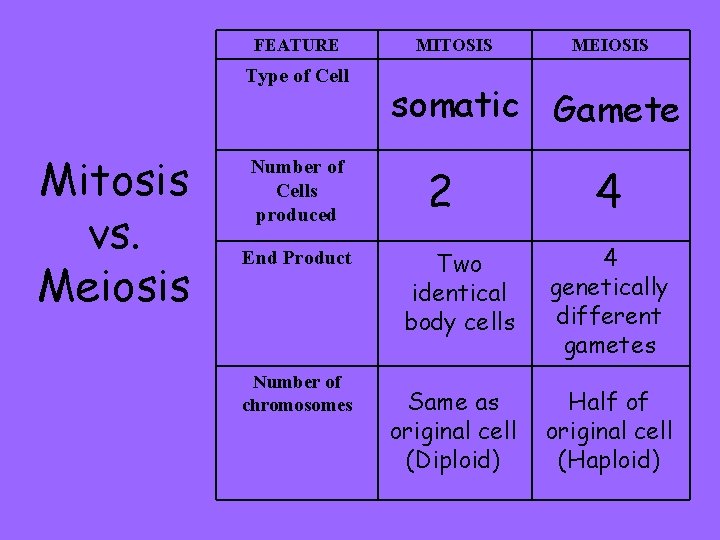 Mitosis vs. Meiosis

| FEATURE | MITOSIS | MEIOSIS |
|---|---|---|
| Type of Cell | somatic | Gamete |
| Number of Cells produced | 2 | 4 |
| End Product | Two identical body cells | 4 genetically different gametes |
| Number of chromosomes | Same as original cell (Diploid) | Half of original cell (Haploid) |